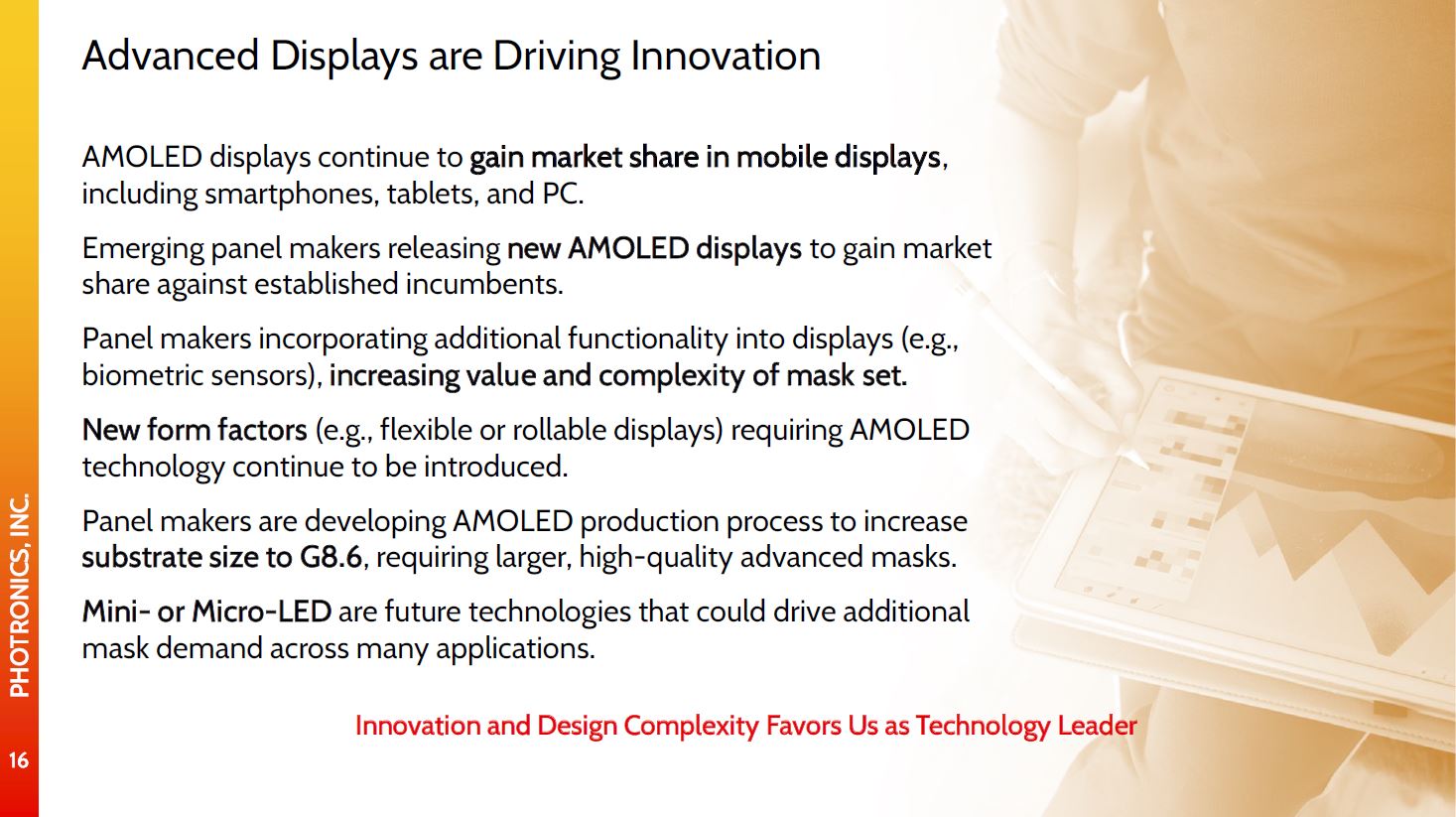 Advanced Displays are Driving Innovation

AMOLED displays continue to gain market share in mobile displays, including smartphones, tablets, and PC.

Emerging panel makers releasing new AMOLED displays to gain market share against established incumbents.

Panel makers incorporating additional functionality into displays (e.g., biometric sensors), increasing value and complexity of mask set.

New form factors (e.g., flexible or rollable displays) requiring AMOLED technology continue to be introduced.

Panel makers are developing AMOLED production process to increase substrate size to G8.6, requiring larger, high-quality advanced masks.

Mini- or Micro-LED are future technologies that could drive additional mask demand across many applications.

Innovation and Design Complexity Favors Us as Technology Leader

PHOTRONICS, INC.

16